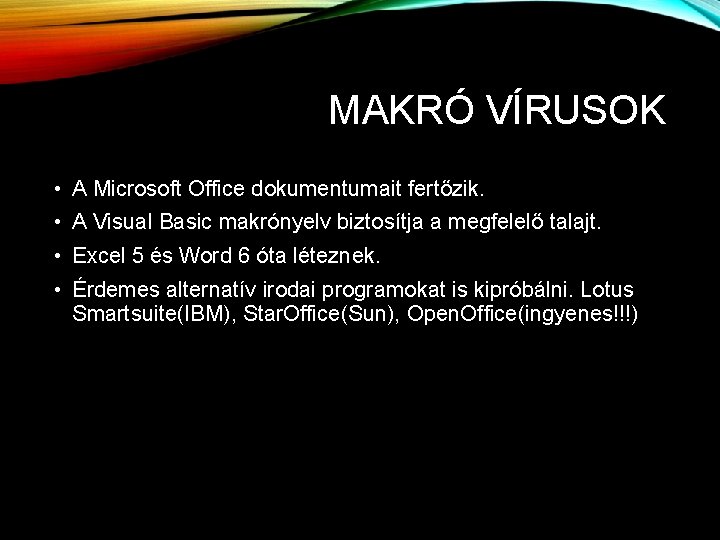 MAKRÓ VÍRUSOK

• A Microsoft Office dokumentumait fertőzik.
• A Visual Basic makrónyelv biztosítja a megfelelő talajt.
• Excel 5 és Word 6 óta léteznek.
• Érdemes alternatív irodai programokat is kipróbálni. Lotus Smartsuite(IBM), StarOffice(Sun), OpenOffice(ingyenes!!!)